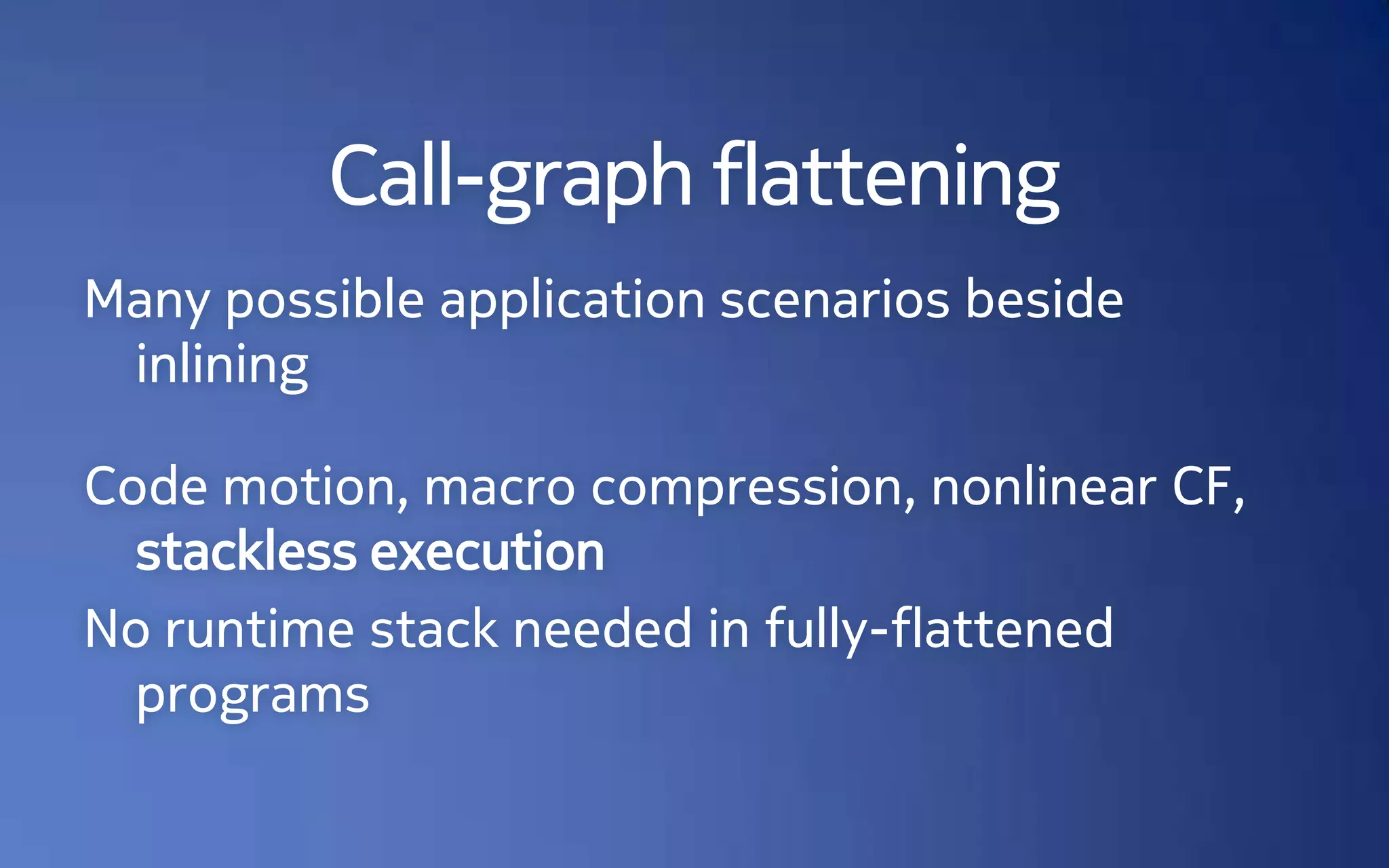 Call-graph flattening

Many possible application scenarios beside inlining

Code motion, macro compression, nonlinear CF, stackless execution

No runtime stack needed in fully-flattened programs